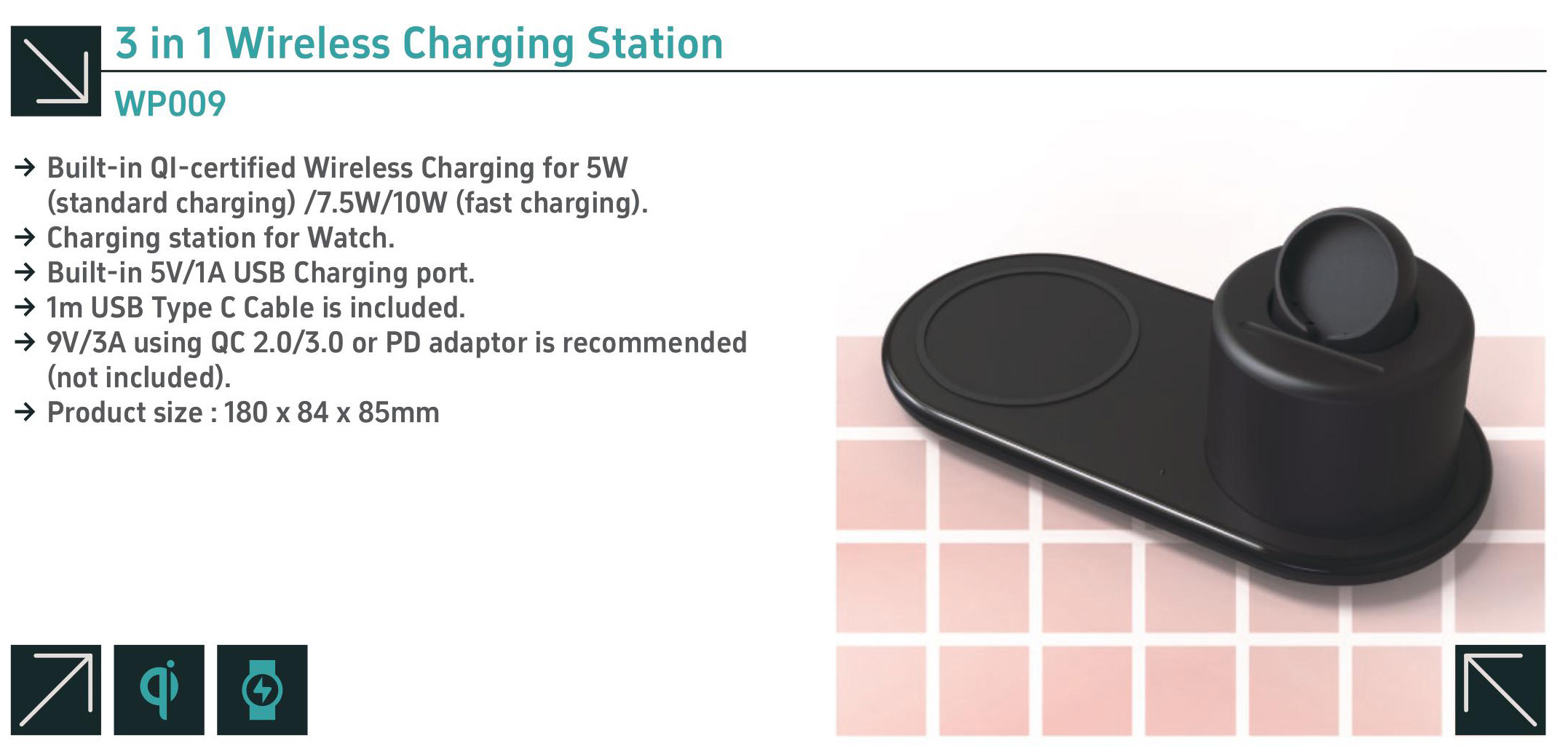 3 in 1 Wireless Charging Station

WP009

→ Built-in QI-certified Wireless Charging for 5W (standard charging) /7.5W/10W (fast charging).
→ Charging station for Watch.
→ Built-in 5V/1A USB Charging port.
→ 1m USB Type C Cable is included.
→ 9V/3A using QC 2.0/3.0 or PD adaptor is recommended (not included).
→ Product size : 180 x 84 x 85mm

qi